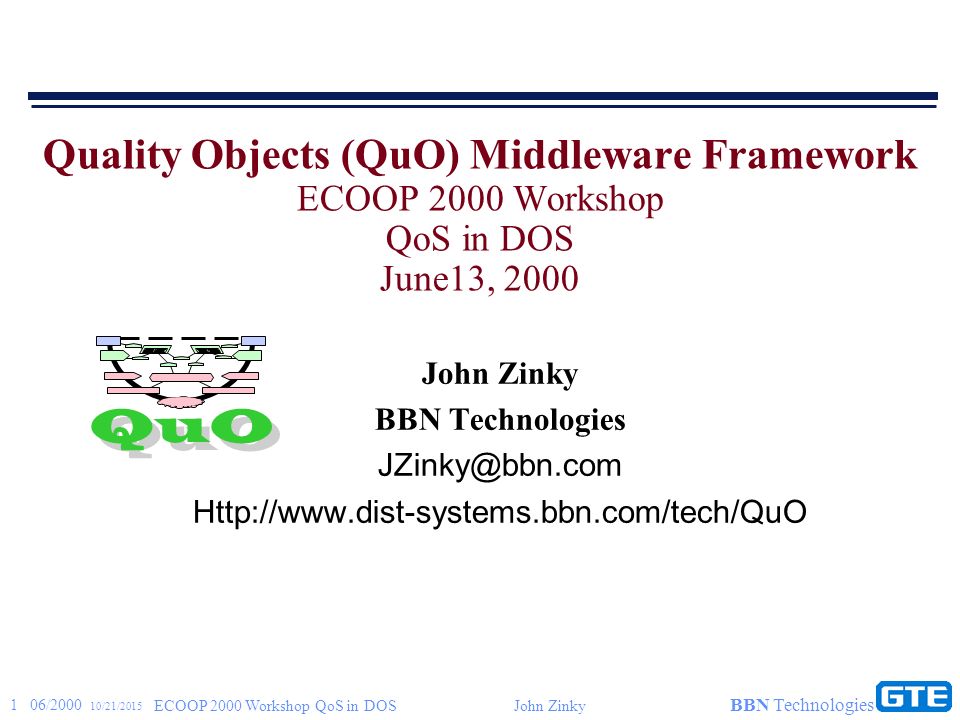 Quality Objects (QuO) Middleware Framework
ECOOP 2000 Workshop
QoS in DOS
June13, 2000

QuO

John Zinky
BBN Technologies
JZinky@bbn.com
Http://www.dist-systems.bbn.com/tech/QuO

1 06/2000 10/21/2015 ECOOP 2000 Workshop QoS in DOS John Zinky BBN Technologies GTE